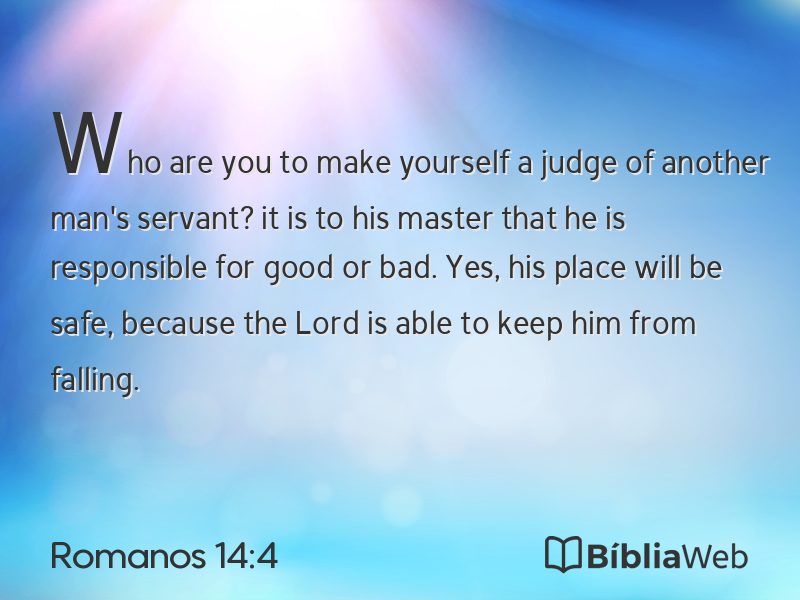 Who are you to make yourself a judge of another man's servant? it is to his master that he is responsible for good or bad. Yes, his place will be safe, because the Lord is able to keep him from falling.

Romanos 14:4

BíbliaWeb